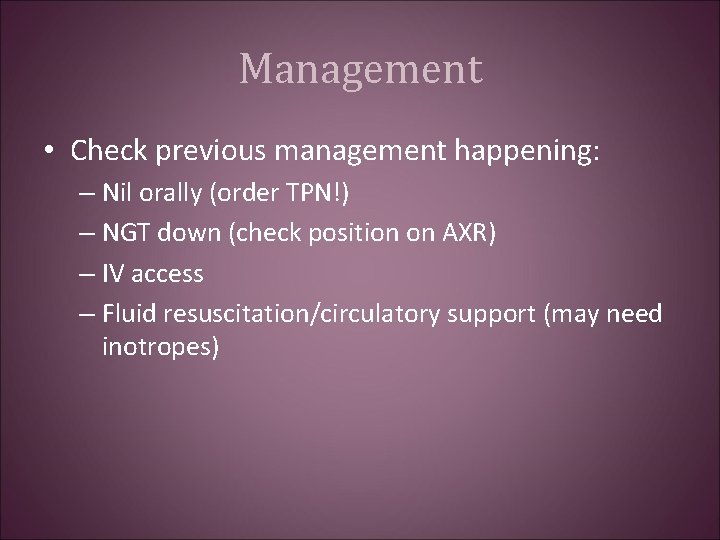 Management

• Check previous management happening:
– Nil orally (order TPN!)
– NGT down (check position on AXR)
– IV access
– Fluid resuscitation/circulatory support (may need inotropes)